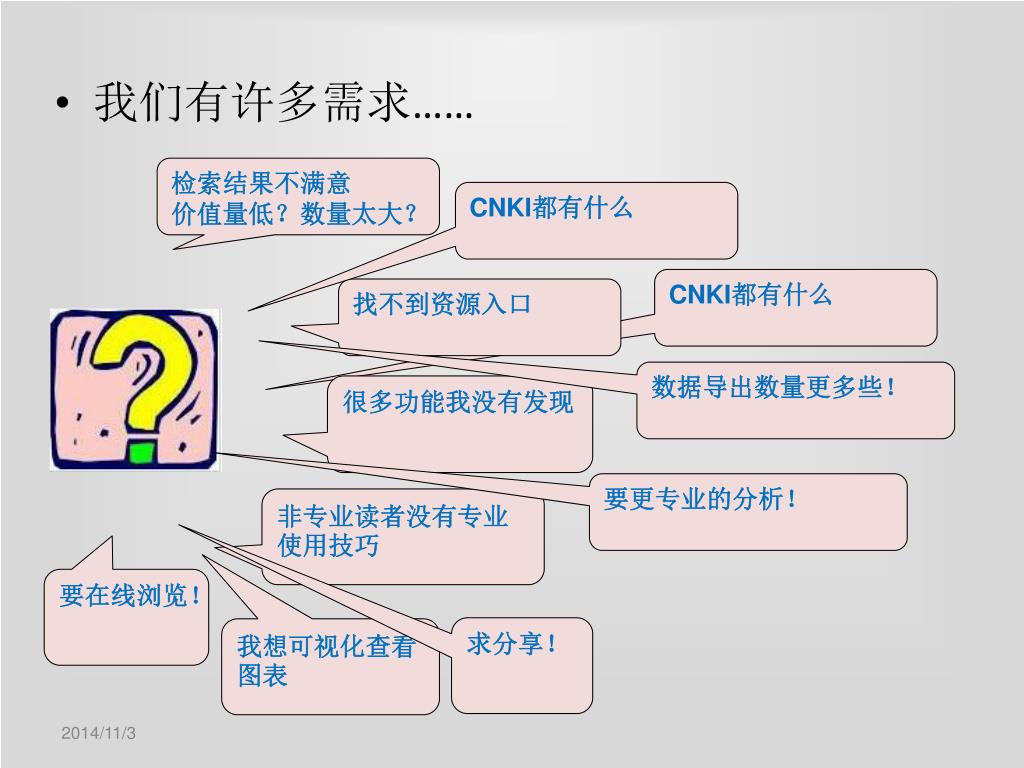 • 我们有许多需求……

检索结果不满意
价值量低？数量太大？

CNKI都有什么

找不到资源入口

CNKI都有什么

数据导出数量更多些！

很多功能我没有发现

要更专业的分析！

非专业读者没有专业使用技巧

要在线浏览！

我想可视化查看图表

求分享！

2014/11/3